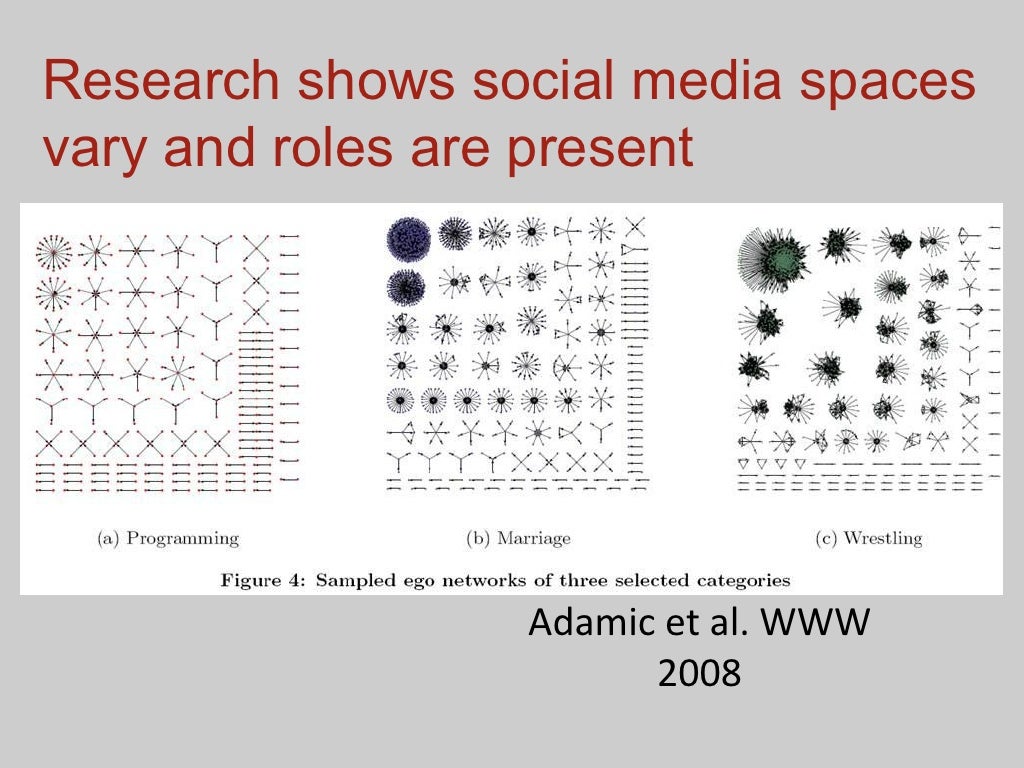 Research shows social media spaces vary and roles are present

(a) Programming

(b) Marriage

(c) Wrestling

Figure 4: Sampled ego networks of three selected categories

Adamic et al. WWW 2008